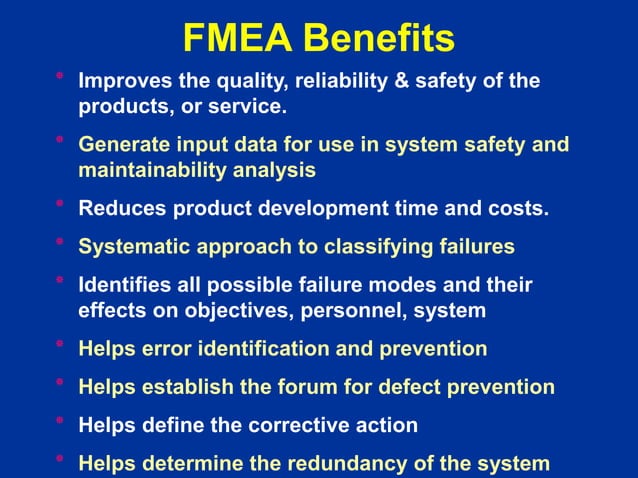 FMEA Benefits

• Improves the quality, reliability & safety of the products, or service.

• Generate input data for use in system safety and maintainability analysis

• Reduces product development time and costs.

• Systematic approach to classifying failures

• Identifies all possible failure modes and their effects on objectives, personnel, system

• Helps error identification and prevention

• Helps establish the forum for defect prevention

• Helps define the corrective action

• Helps determine the redundancy of the system